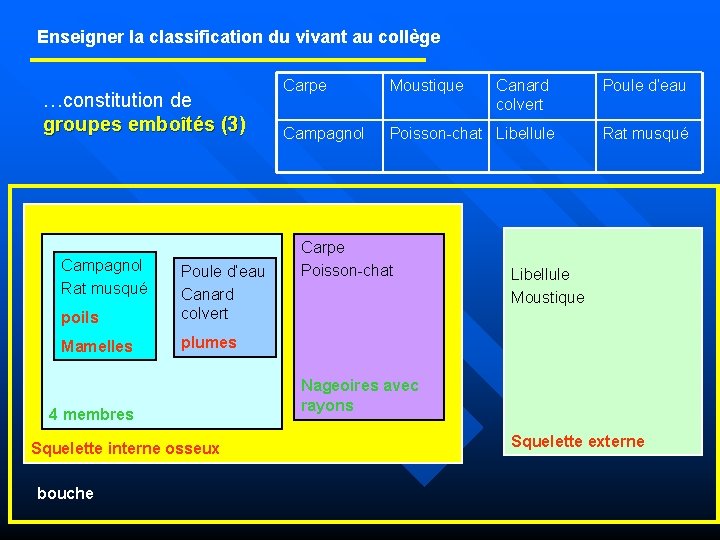 Enseigner la classification du vivant au collège

…constitution de groupes emboîtés (3)

| Carpe | Moustique | Canard colvert | Poule d'eau |
|---|---|---|---|
| Campagnol | Poisson-chat | Libellule | Rat musqué |

Campagnol
Rat musqué
poils
Mamelles

Poule d'eau
Canard colvert
plumes

4 membres

Carpe
Poisson-chat
Nageoires avec rayons

Squelette interne osseux

Libellule
Moustique

Squelette externe

bouche